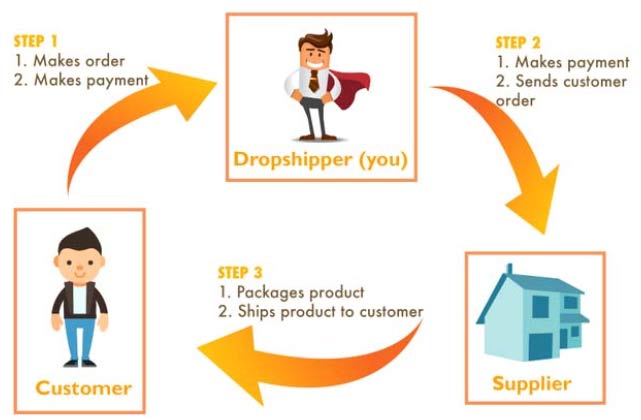 STEP 1
1. Makes order
2. Makes payment

Dropshipper (you)

STEP 2
1. Makes payment
2. Sends customer order

Customer

STEP 3
1. Packages product
2. Ships product to customer

Supplier